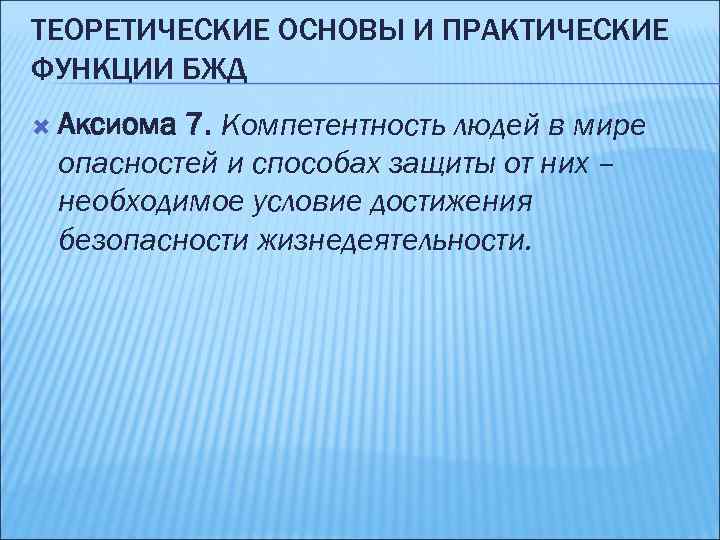 ТЕОРЕТИЧЕСКИЕ ОСНОВЫ И ПРАКТИЧЕСКИЕ ФУНКЦИИ БЖД

Аксиома 7. Компетентность людей в мире опасностей и способах защиты от них – необходимое условие достижения безопасности жизнедеятельности.